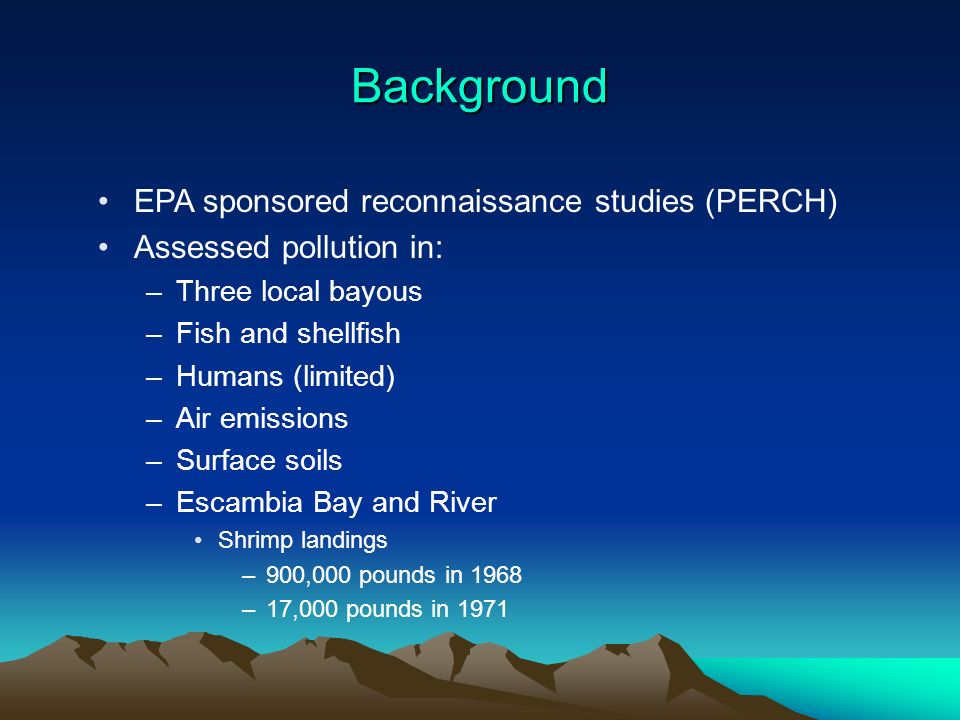 Background

• EPA sponsored reconnaissance studies (PERCH)
• Assessed pollution in:
– Three local bayous
– Fish and shellfish
– Humans (limited)
– Air emissions
– Surface soils
– Escambia Bay and River
• Shrimp landings
– 900,000 pounds in 1968
– 17,000 pounds in 1971